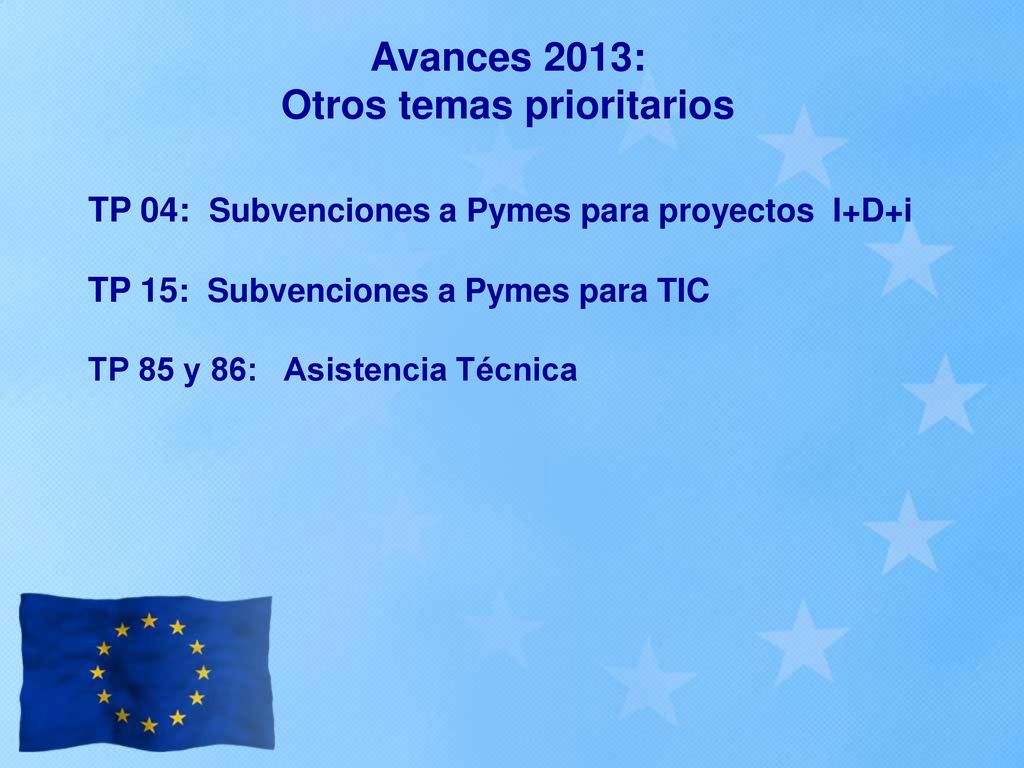 Avances 2013:
Otros temas prioritarios

TP 04: Subvenciones a Pymes para proyectos I+D+i

TP 15: Subvenciones a Pymes para TIC

TP 85 y 86: Asistencia Técnica